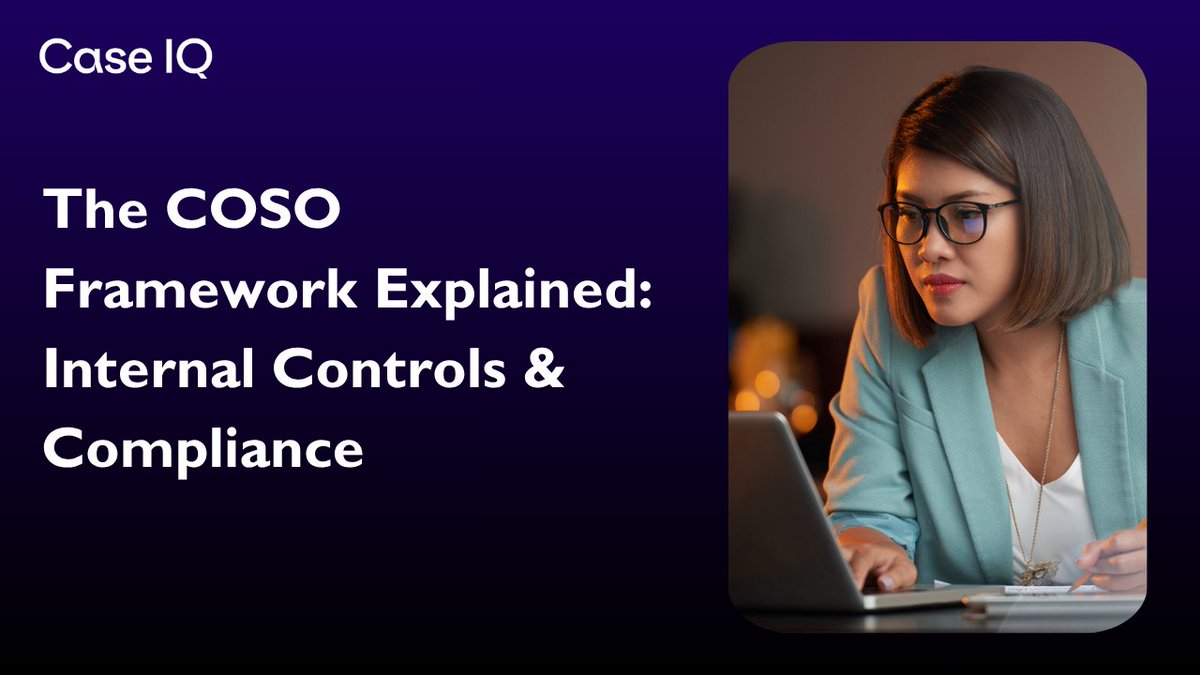 Case IQ

The COSO Framework Explained: Internal Controls & Compliance